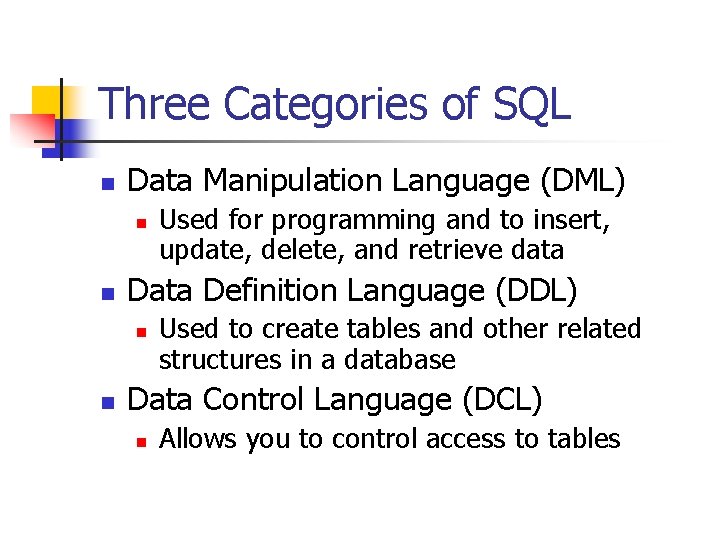 Three Categories of SQL

• Data Manipulation Language (DML)
• Used for programming and to insert, update, delete, and retrieve data
• Data Definition Language (DDL)
• Used to create tables and other related structures in a database
• Data Control Language (DCL)
• Allows you to control access to tables